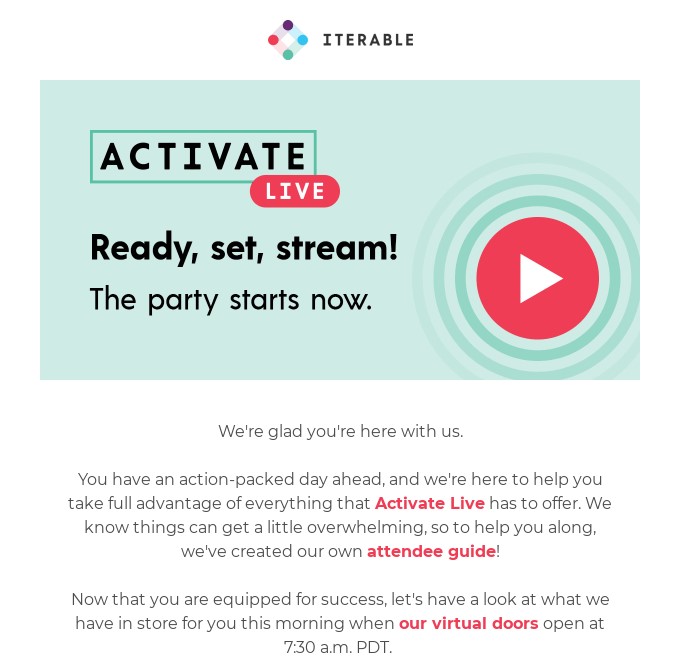 ITERABLE

ACTIVATE
LIVE

Ready, set, stream!

The party starts now.

We're glad you're here with us.

You have an action-packed day ahead, and we're here to help you take full advantage of everything that Activate Live has to offer. We know things can get a little overwhelming, so to help you along, we've created our own attendee guide!

Now that you are equipped for success, let's have a look at what we have in store for you this morning when our virtual doors open at 7:30 a.m. PDT.